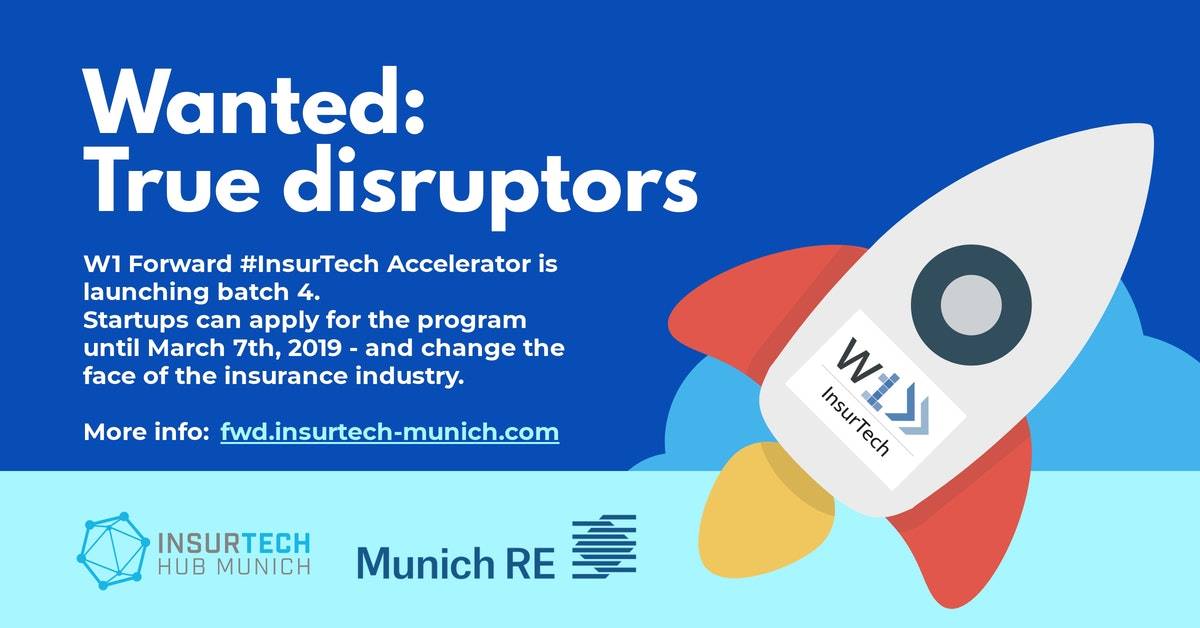 Wanted:
True disruptors

W1 Forward #InsurTech Accelerator is launching batch 4.
Startups can apply for the program until March 7th, 2019 - and change the face of the insurance industry.

More info: fwd.insurtech-munich.com

W1
InsurTech

INSURTECH
HUB MUNICH

Munich RE